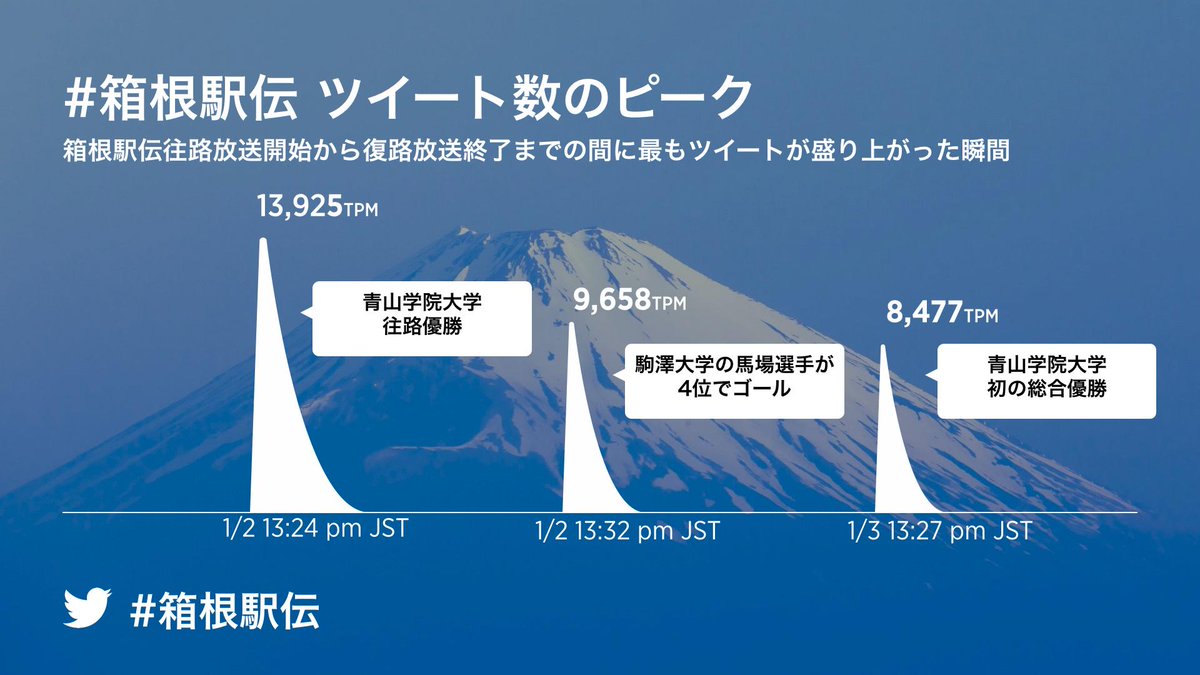 #箱根駅伝 ツイート数のピーク

箱根駅伝往路放送開始から復路放送終了までの間に最もツイートが盛り上がった瞬間

13,925TPM

青山学院大学
往路優勝

1/2 13:24 pm JST

9,658TPM

駒澤大学の馬場選手が
4位でゴール

1/2 13:32 pm JST

8,477TPM

青山学院大学
初の総合優勝

1/3 13:27 pm JST

#箱根駅伝